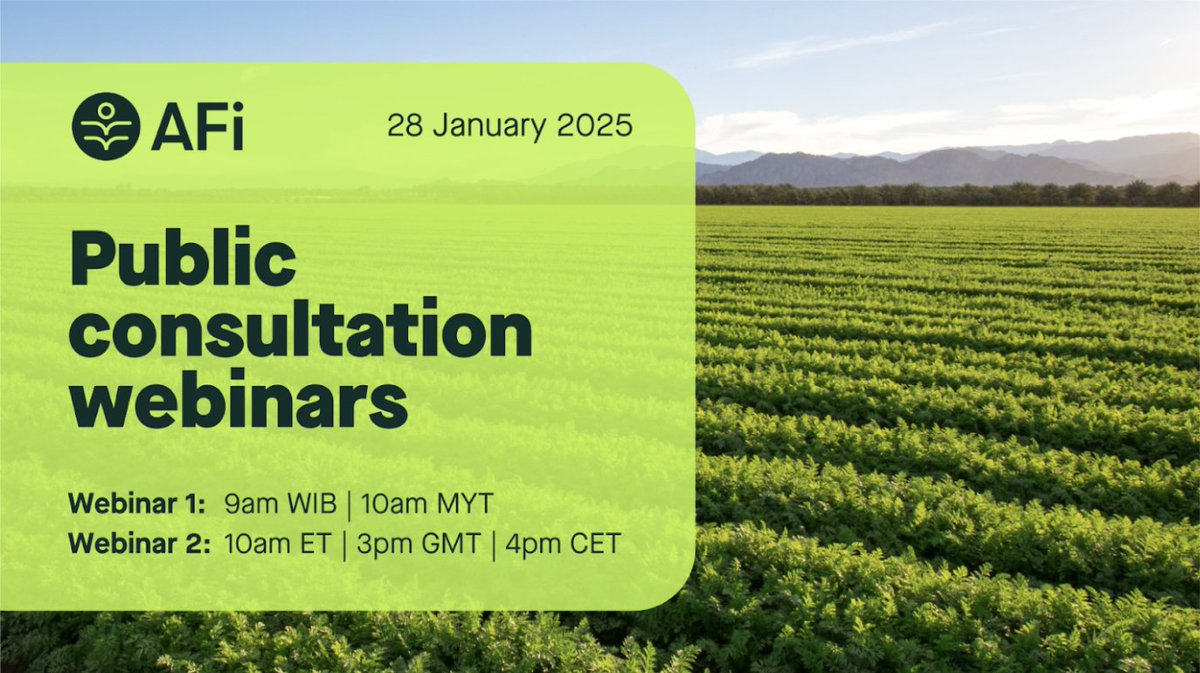 AFi

28 January 2025

Public consultation webinars

Webinar 1: 9am WIB | 10am MYT
Webinar 2: 10am ET | 3pm GMT | 4pm CET